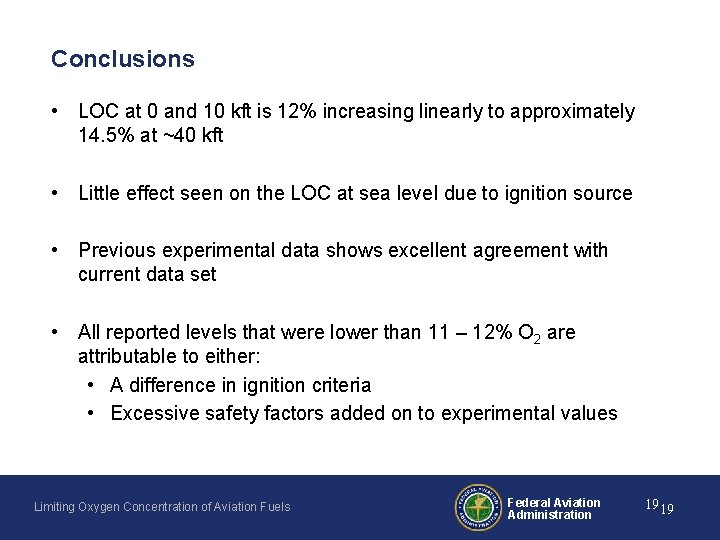 Conclusions

• LOC at 0 and 10 kft is 12% increasing linearly to approximately 14.5% at ~40 kft

• Little effect seen on the LOC at sea level due to ignition source

• Previous experimental data shows excellent agreement with current data set

• All reported levels that were lower than 11 – 12% $O_2$ are attributable to either:
  • A difference in ignition criteria
  • Excessive safety factors added on to experimental values

Limiting Oxygen Concentration of Aviation Fuels

FEDERAL AVIATION ADMINISTRATION

Federal Aviation Administration

19 19